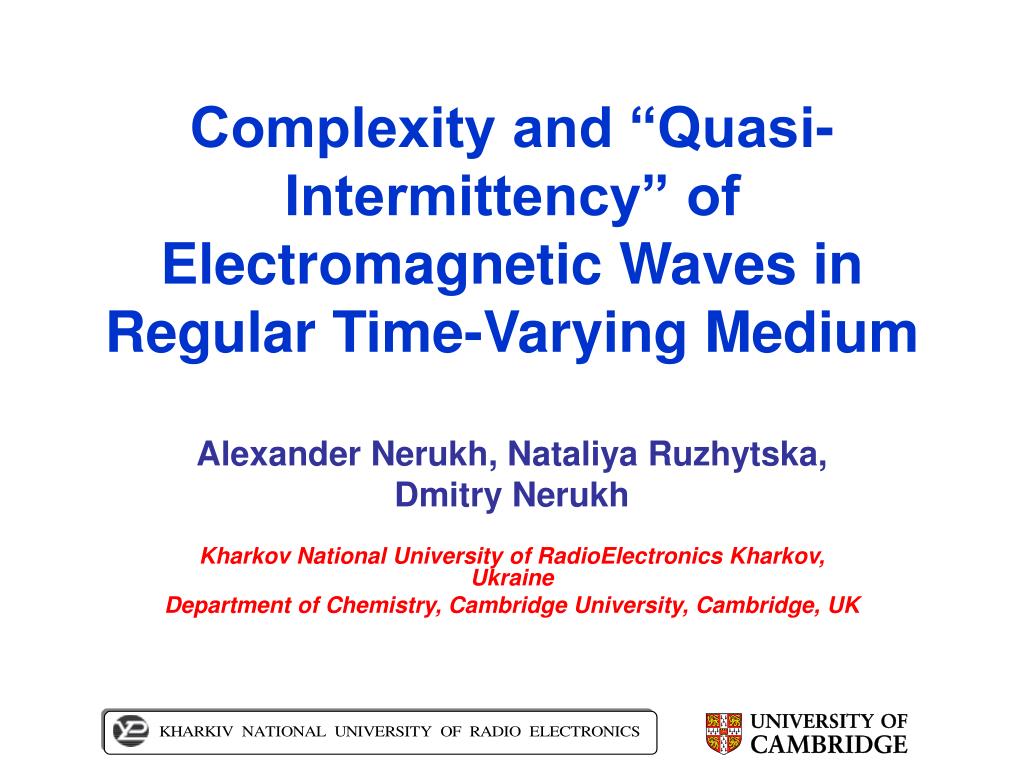 Complexity and “Quasi-Intermittency” of Electromagnetic Waves in Regular Time-Varying Medium

Alexander Nerukh, Nataliya Ruzhytska, Dmitry Nerukh

Kharkov National University of RadioElectronics Kharkov, Ukraine
Department of Chemistry, Cambridge University, Cambridge, UK

KHARKIV NATIONAL UNIVERSITY OF RADIO ELECTRONICS

UNIVERSITY OF CAMBRIDGE